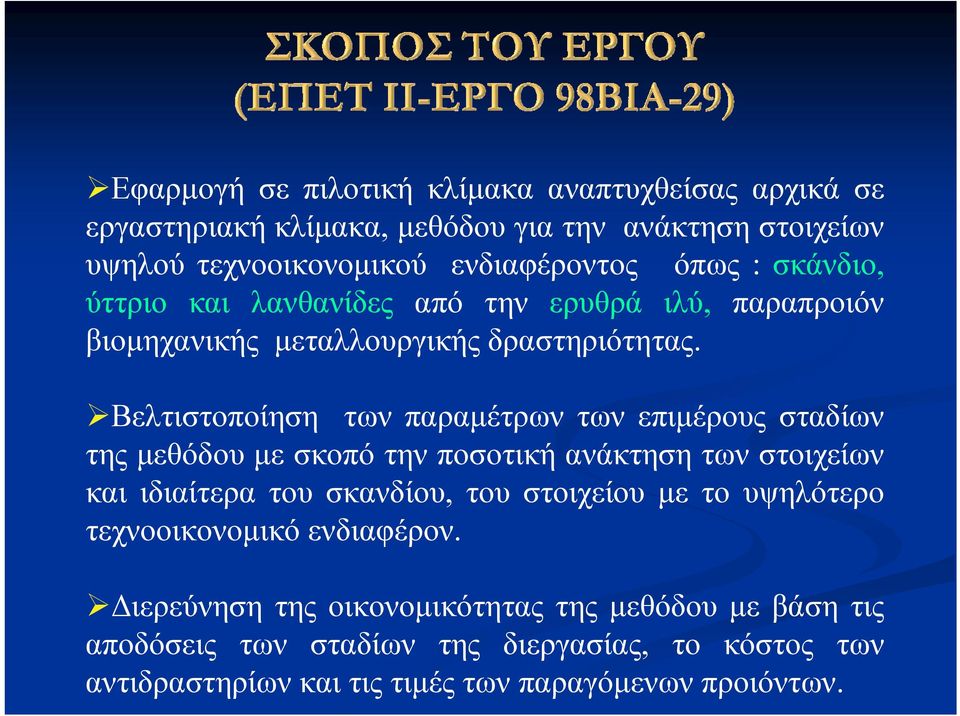 ΣΚΟΠΟΣ ΤΟΥ ΕΡΓΟΥ
(ΕΠΕΤ ΙΙ-ΕΡΓΟ 98ΒΙΑ-29)

➢Εφαρμογή σε πιλοτική κλίμακα αναπτυχθείσας αρχικά σε εργαστηριακή κλίμακα, μεθόδου για την ανάκτηση στοιχείων υψηλού τεχνοοικονομικού ενδιαφέροντος όπως : σκάνδιο, ύττριο και λανθανίδες από την ερυθρά ιλύ, παραπροιόν βιομηχανικής μεταλλουργικής δραστηριότητας.

➢Βελτιστοποίηση των παραμέτρων των επιμέρους σταδίων της μεθόδου με σκοπό την ποσοτική ανάκτηση των στοιχείων και ιδιαίτερα του σκανδίου, του στοιχείου με το υψηλότερο τεχνοοικονομικό ενδιαφέρον.

➢Διερεύνηση της οικονομικότητας της μεθόδου με βάση τις αποδόσεις των σταδίων της διεργασίας, το κόστος των αντιδραστηρίων και τις τιμές των παραγόμενων προιόντων.